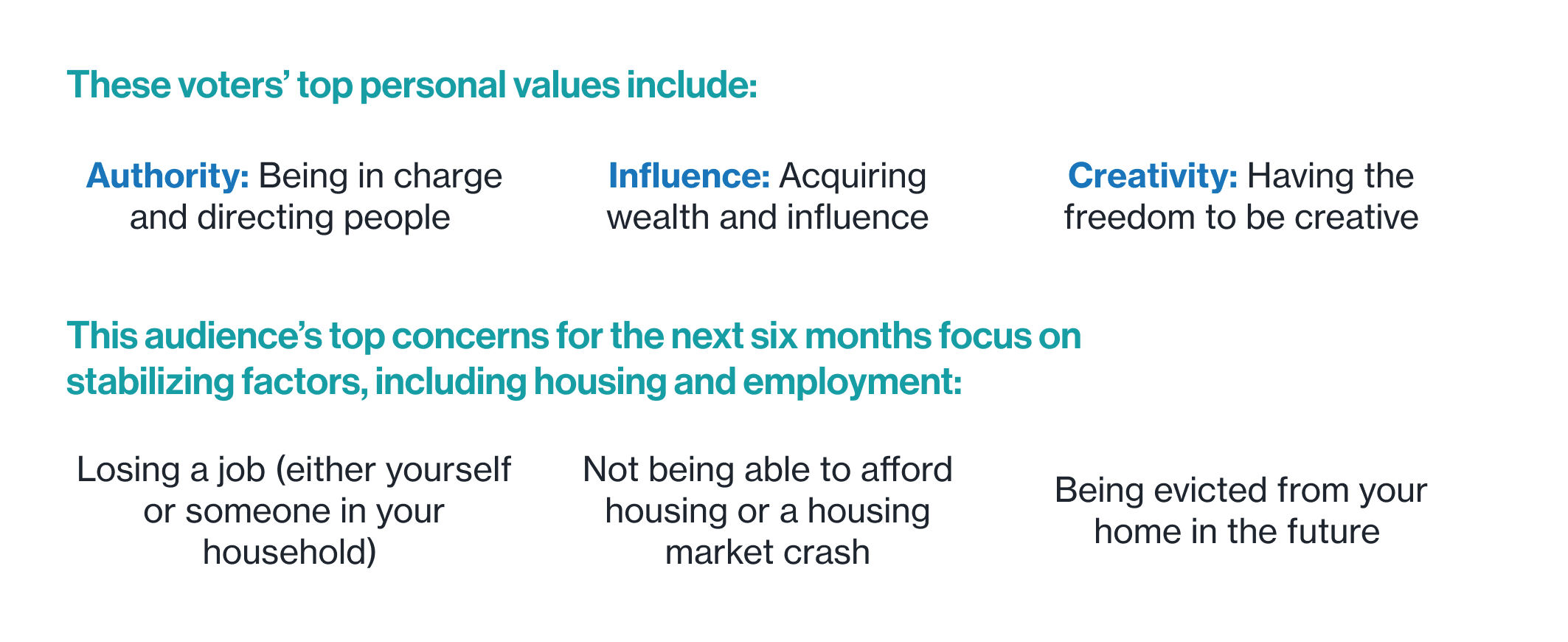 These voters' top personal values include:

Authority: Being in charge and directing people

Influence: Acquiring wealth and influence

Creativity: Having the freedom to be creative

This audience's top concerns for the next six months focus on stabilizing factors, including housing and employment:

Losing a job (either yourself or someone in your household)

Not being able to afford housing or a housing market crash

Being evicted from your home in the future